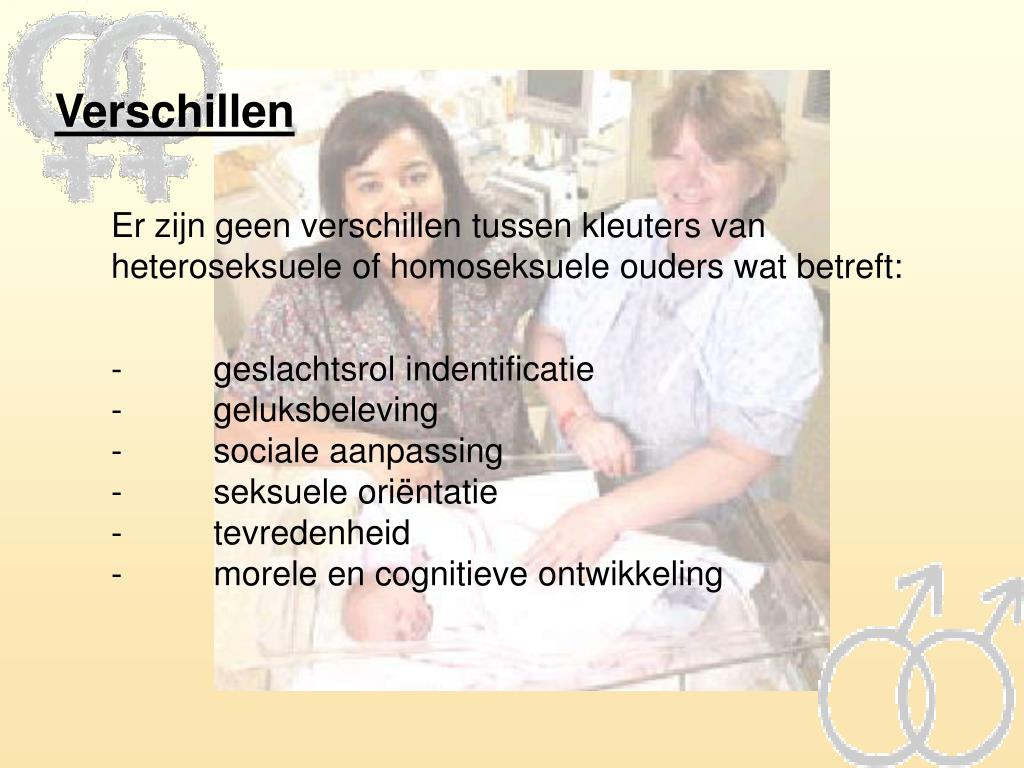 Verschillen

Er zijn geen verschillen tussen kleuters van heteroseksuele of homoseksuele ouders wat betreft:

- geslachtsrol indentificatie
- geluksbeleving
- sociale aanpassing
- seksuele oriëntatie
- tevredenheid
- morele en cognitieve ontwikkeling